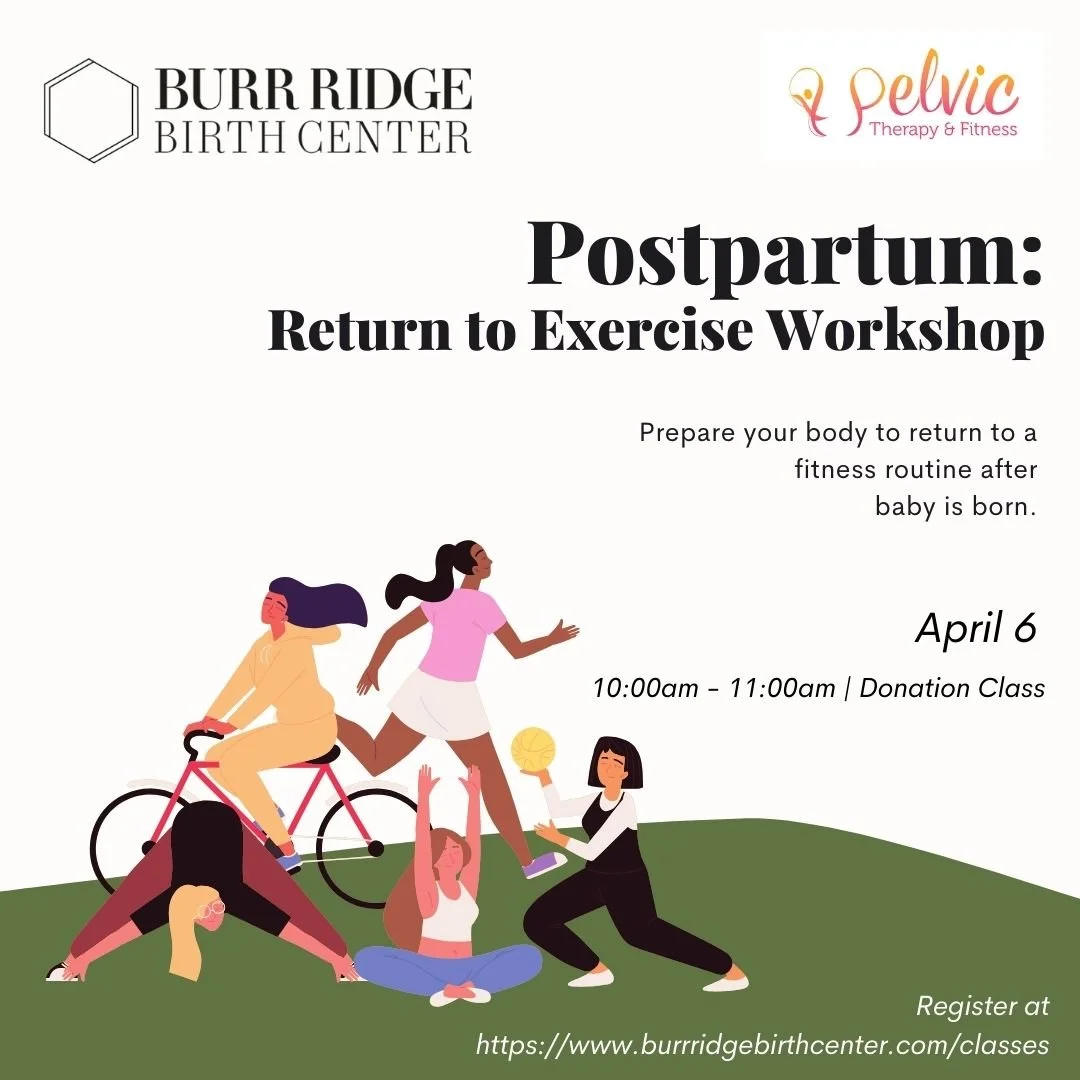 BURR RIDGE
BIRTH CENTER

Pelvic
Therapy & Fitness

Postpartum:
Return to Exercise Workshop

Prepare your body to return to a fitness routine after baby is born.

April 6

10:00am - 11:00am | Donation Class

Register at
https://www.burrridgebirthcenter.com/classes